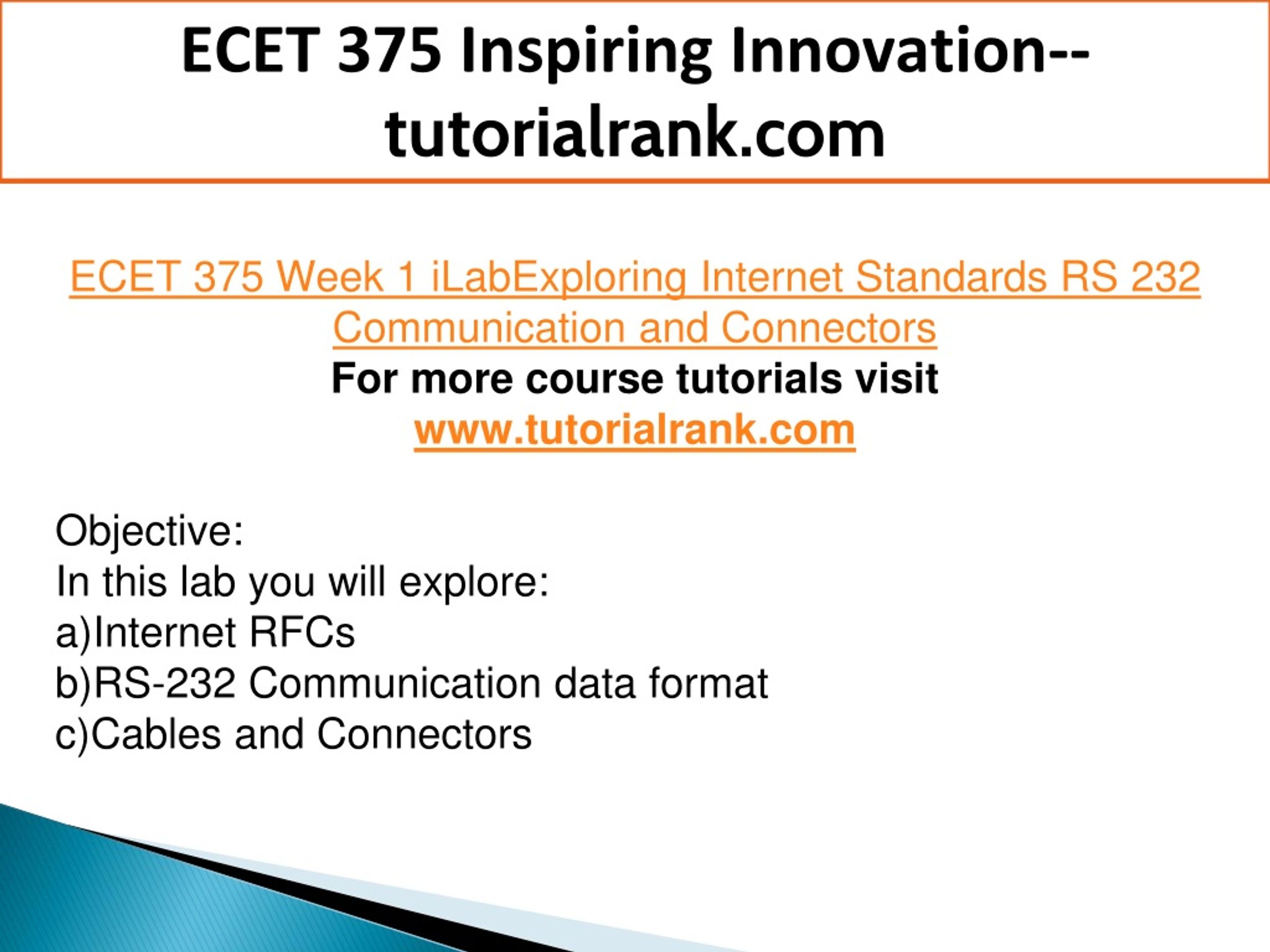 ECET 375 Inspiring Innovation--tutorialrank.com

ECET 375 Week 1 iLabExploring Internet Standards RS 232 Communication and Connectors
For more course tutorials visit
www.tutorialrank.com

Objective:
In this lab you will explore:
a)Internet RFCs
b)RS-232 Communication data format
c)Cables and Connectors